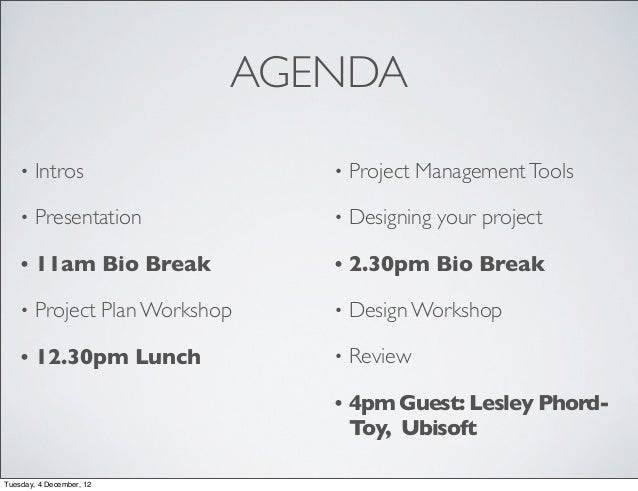 AGENDA

• Intros
• Presentation
• 11am Bio Break
• Project Plan Workshop
• 12.30pm Lunch

• Project Management Tools
• Designing your project
• 2.30pm Bio Break
• Design Workshop
• Review
• 4pm Guest: Lesley Phord-Toy, Ubisoft

Tuesday, 4 December, 12